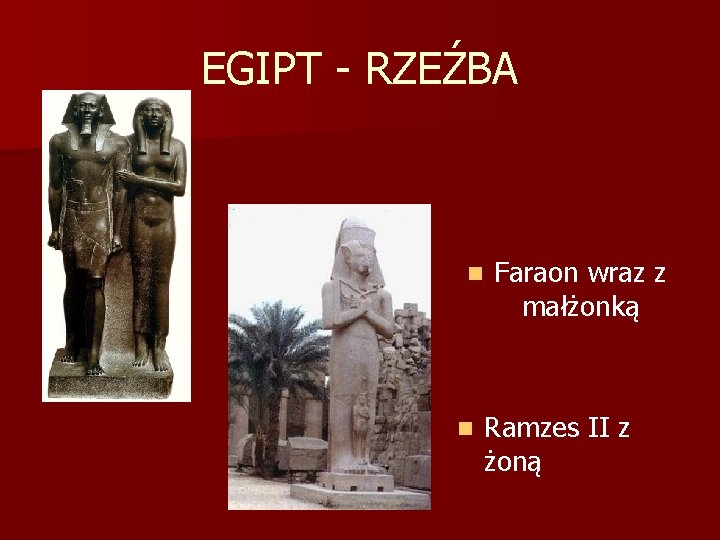 EGIPT - RZEŹBA

Faraon wraz z małżonką

Ramzes II z żoną